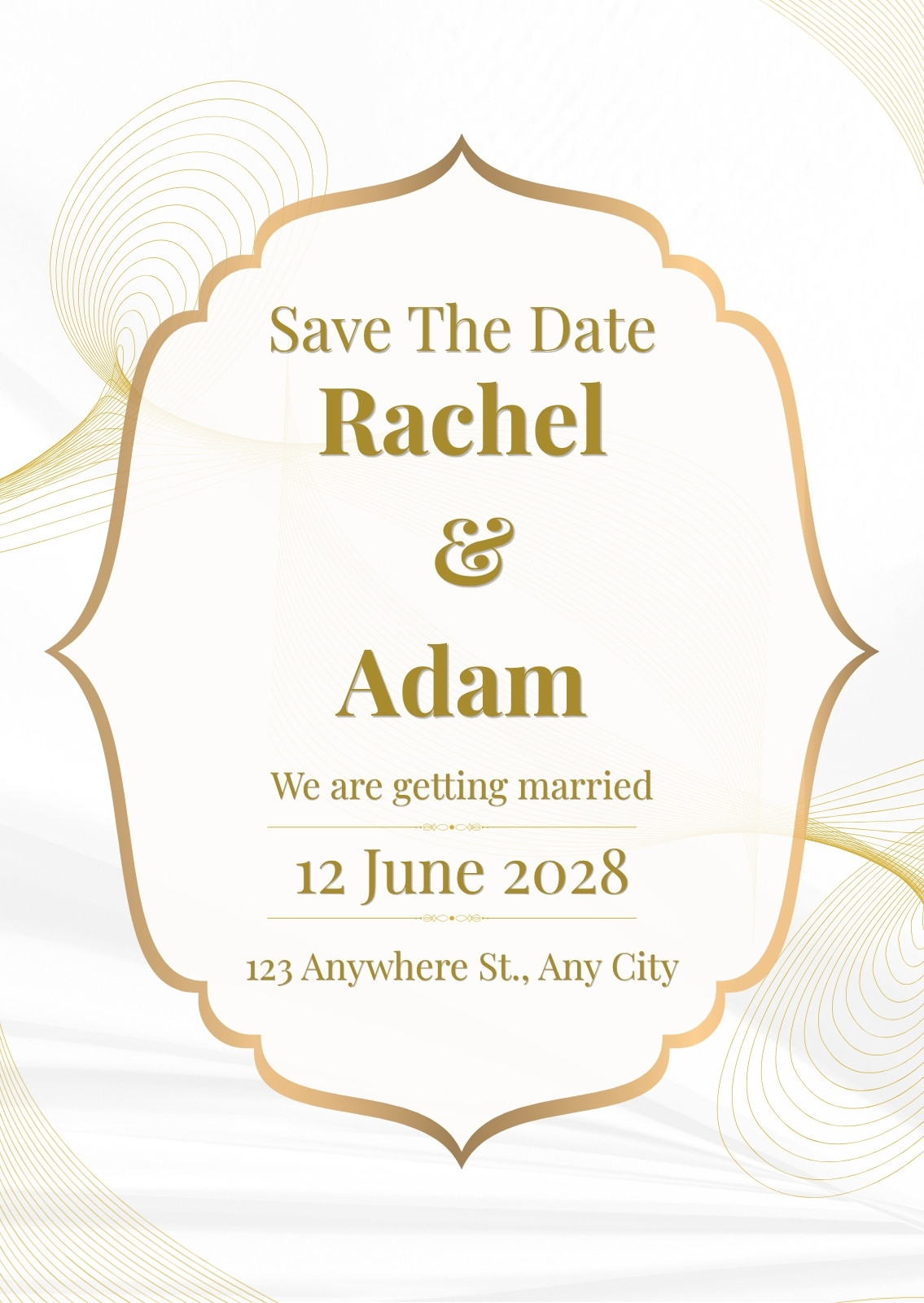 Save The Date

Rachel

&

Adam

We are getting married

12 June 2028

123 Anywhere St., Any City